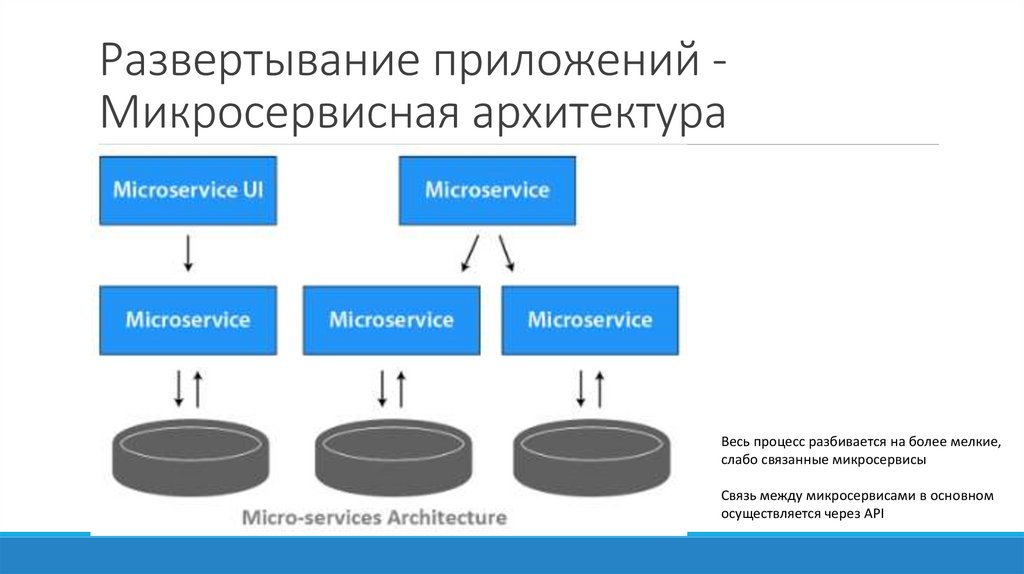 Развертывание приложений - Микросервисная архитектура

Microservice UI

Microservice

Microservice

Microservice

Microservice

Micro-services Architecture

Весь процесс разбивается на более мелкие, слабо связанные микросервисы

Связь между микросервисами в основном осуществляется через API